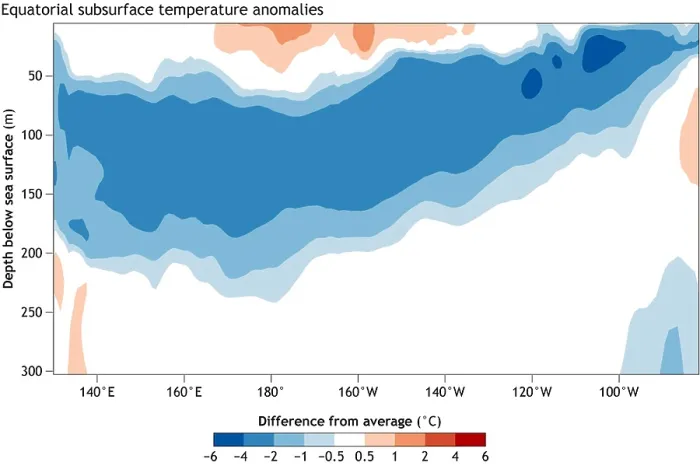 Equatorial subsurface temperature anomalies

Depth below sea surface (m)

50
100
150
200
250
300

140°E 160°E 180° 160°W 140°W 120°W 100°W

Difference from average (°C)

−6 −4 −2 −1 −0.5 0.5 1 2 4 6